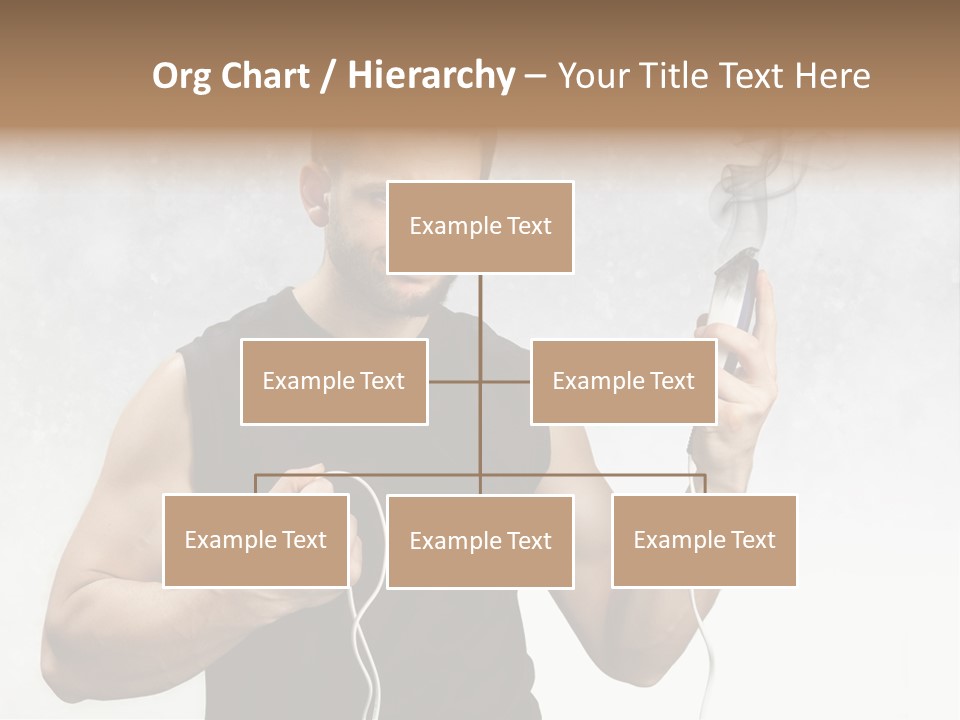 Org Chart / Hierarchy – Your Title Text Here

Example Text

Example Text

Example Text

Example Text

Example Text

Example Text